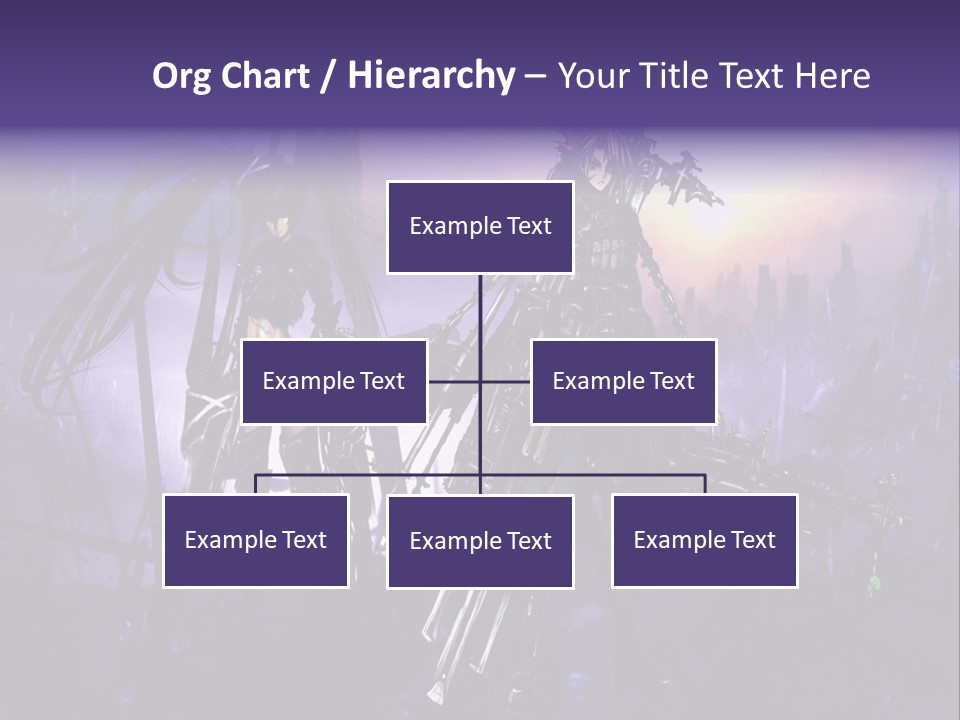 Org Chart / Hierarchy – Your Title Text Here

Example Text

Example Text

Example Text

Example Text

Example Text

Example Text